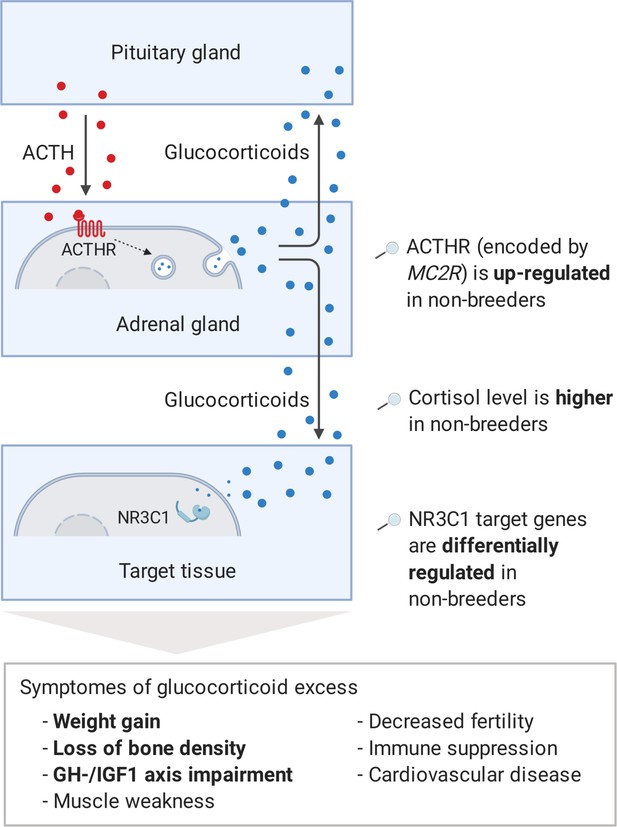 Pituitary gland

ACTH

Glucocorticoids

ACTHR

Adrenal gland

ACTHR (encoded by MC2R) is up-regulated in non-breeders

Glucocorticoids

Cortisol level is higher in non-breeders

NR3C1

Target tissue

NR3C1 target genes are differentially regulated in non-breeders

Symptomes of glucocorticoid excess

- Weight gain
- Loss of bone density
- GH-/IGF1 axis impairment
- Muscle weakness

- Decreased fertility
- Immune suppression
- Cardiovascular disease